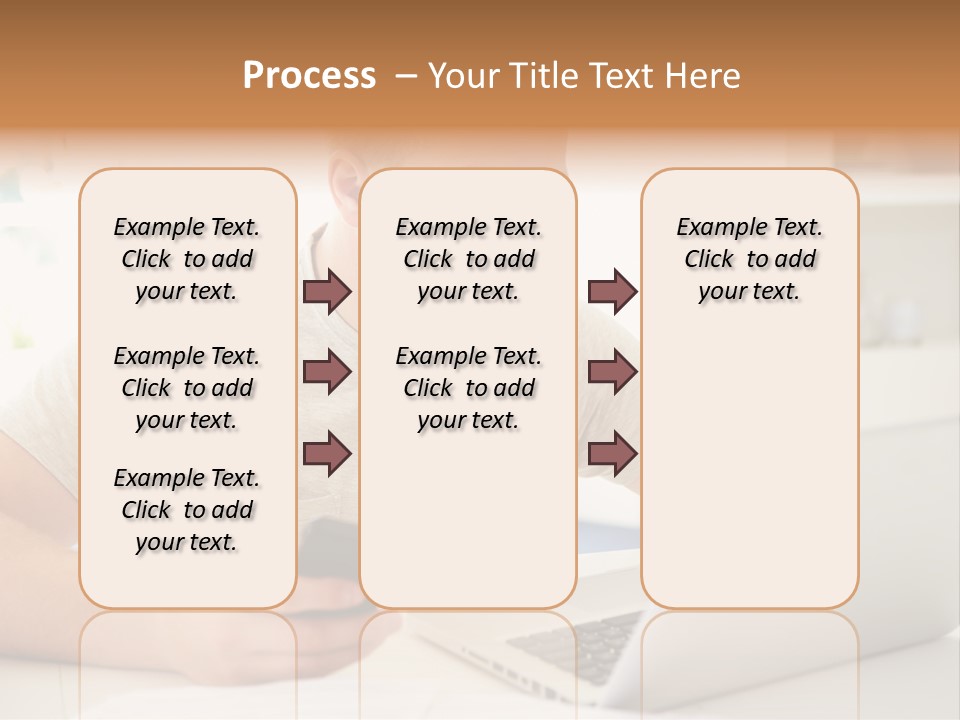 Process – Your Title Text Here

Example Text. Click to add your text.

Example Text. Click to add your text.

Example Text. Click to add your text.

Example Text. Click to add your text.

Example Text. Click to add your text.

Example Text. Click to add your text.